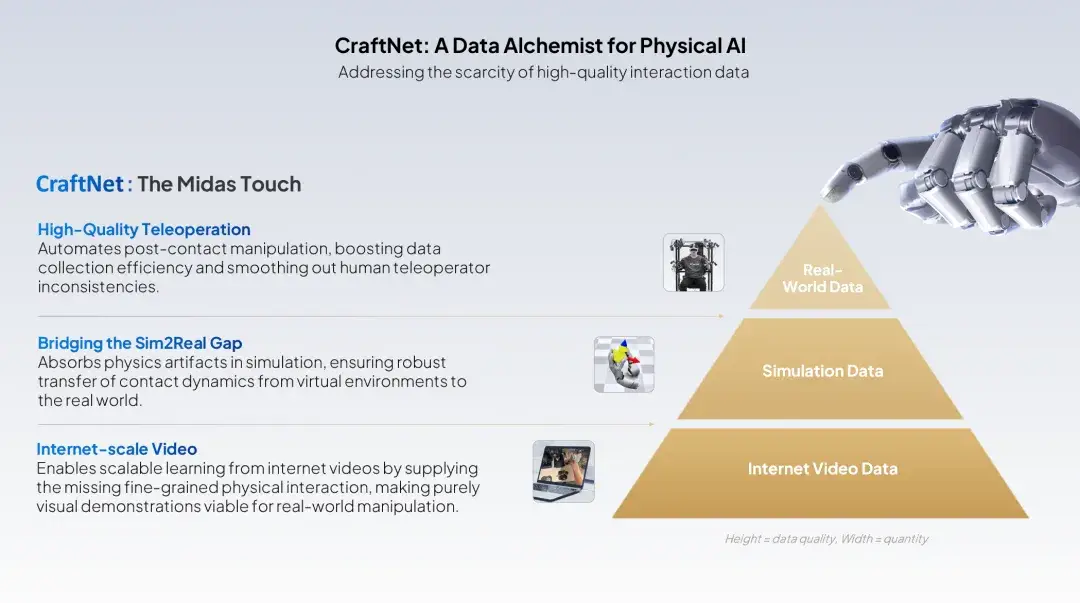 CraftNet: A Data Alchemist for Physical AI

Addressing the scarcity of high-quality interaction data

CraftNet : The Midas Touch

High-Quality Teleoperation

Automates post-contact manipulation, boosting data collection efficiency and smoothing out human teleoperator inconsistencies.

Bridging the Sim2Real Gap

Absorbs physics artifacts in simulation, ensuring robust transfer of contact dynamics from virtual environments to the real world.

Internet-scale Video

Enables scalable learning from internet videos by supplying the missing fine-grained physical interaction, making purely visual demonstrations viable for real-world manipulation.

Real-World Data

Simulation Data

Internet Video Data

Height = data quality, Width = quantity